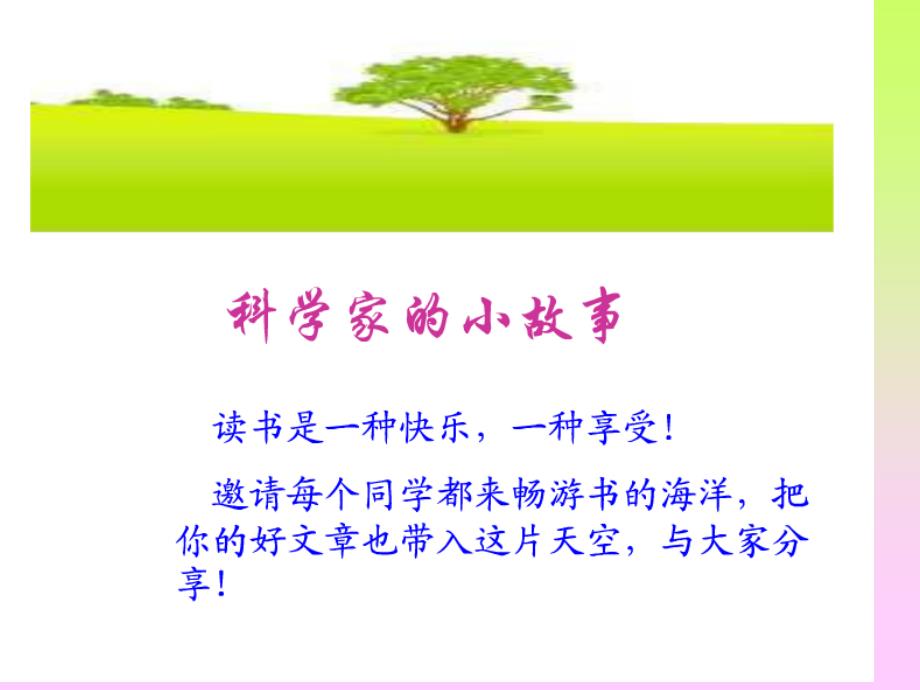 科学家的小故事

读书是一种快乐，一种享受！

邀请每个同学都来畅游书的海洋，把你的好文章也带入这片天空，与大家分享！